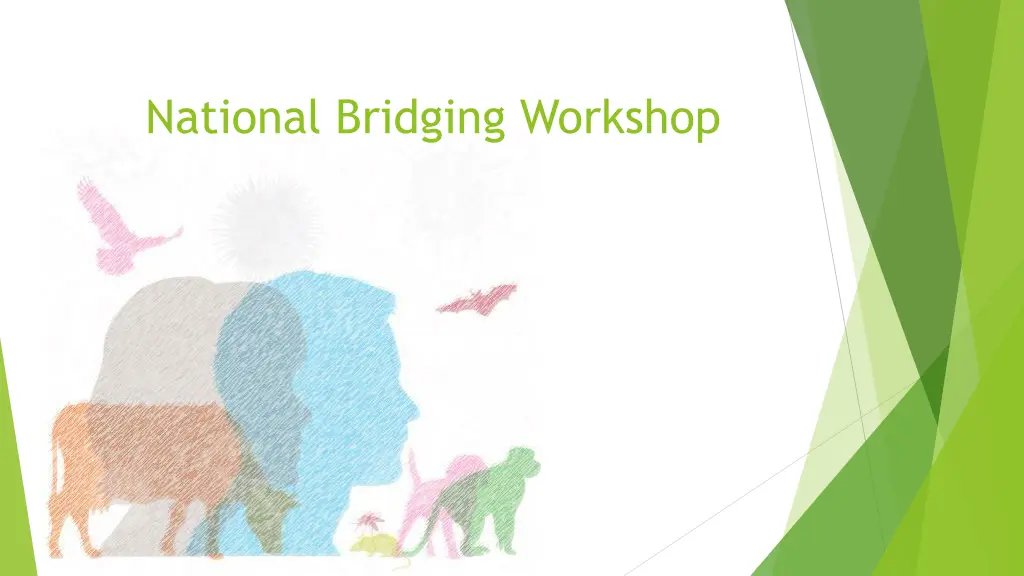 National Bridging Workshop